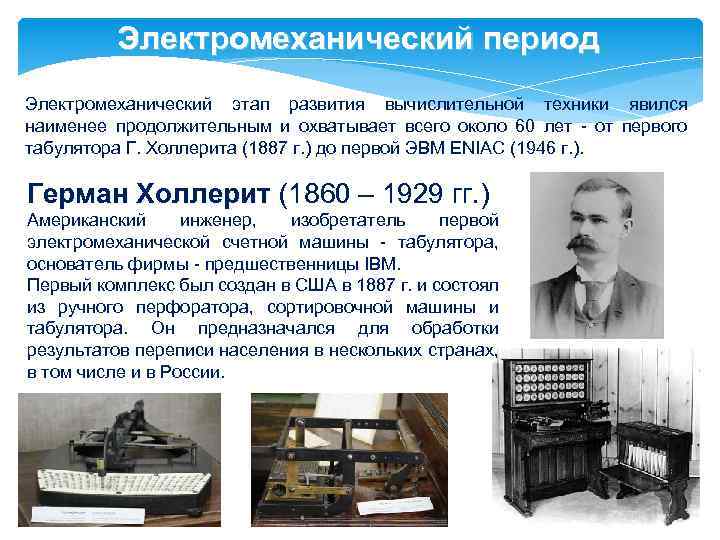 Электромеханический период

Электромеханический этап развития вычислительной техники явился наименее продолжительным и охватывает всего около 60 лет - от первого табулятора Г. Холлерита (1887 г.) до первой ЭВМ ENIAC (1946 г.).

Герман Холлерит (1860 – 1929 гг.)
Американский инженер, изобретатель первой электромеханической счетной машины - табулятора, основатель фирмы - предшественницы IBM.
Первый комплекс был создан в США в 1887 г. и состоял из ручного перфоратора, сортировочной машины и табулятора. Он предназначался для обработки результатов переписи населения в нескольких странах, в том числе и в России.